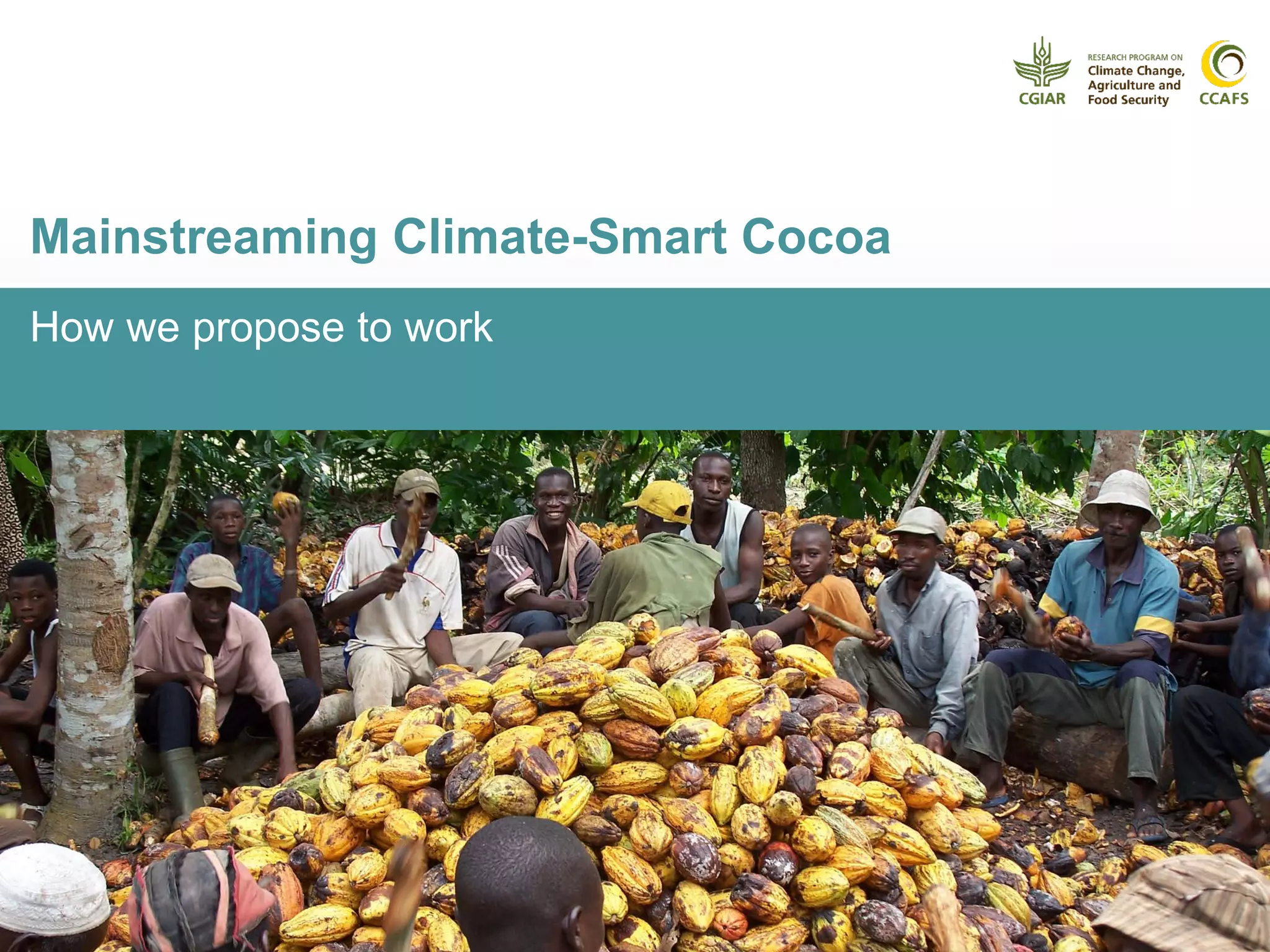 CGIAR

RESEARCH PROGRAM ON
Climate Change,
Agriculture and
Food Security

CCAFS

Mainstreaming Climate-Smart Cocoa

How we propose to work